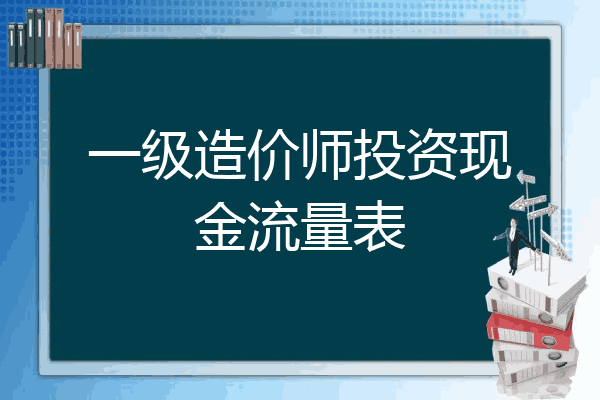 一级造价师投资现金流量表